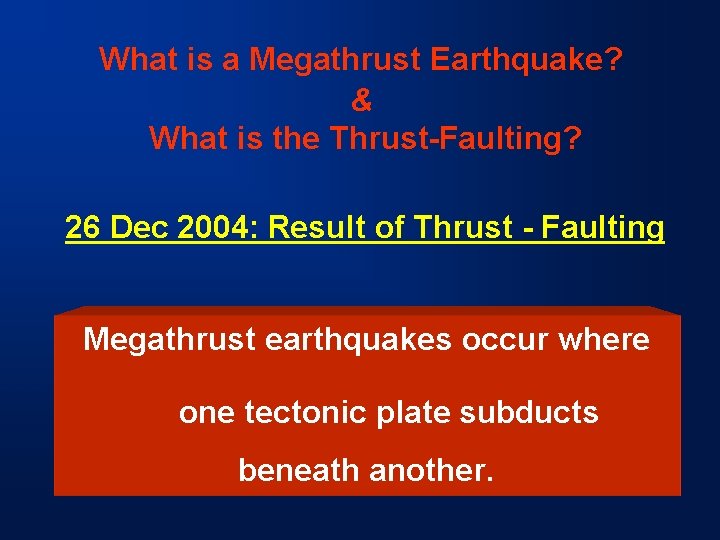 What is a Megathrust Earthquake?
&
What is the Thrust-Faulting?

26 Dec 2004: Result of Thrust - Faulting

Megathrust earthquakes occur where one tectonic plate subducts beneath another.